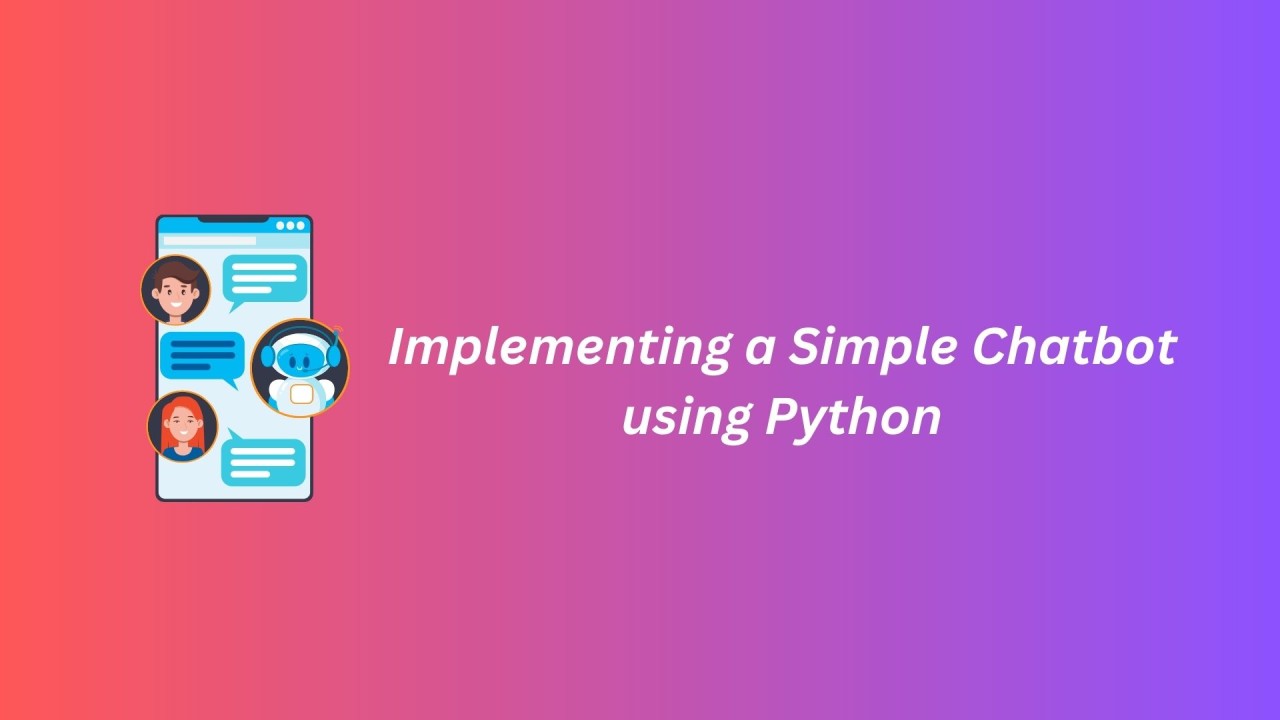 Implementing a Simple Chatbot using Python